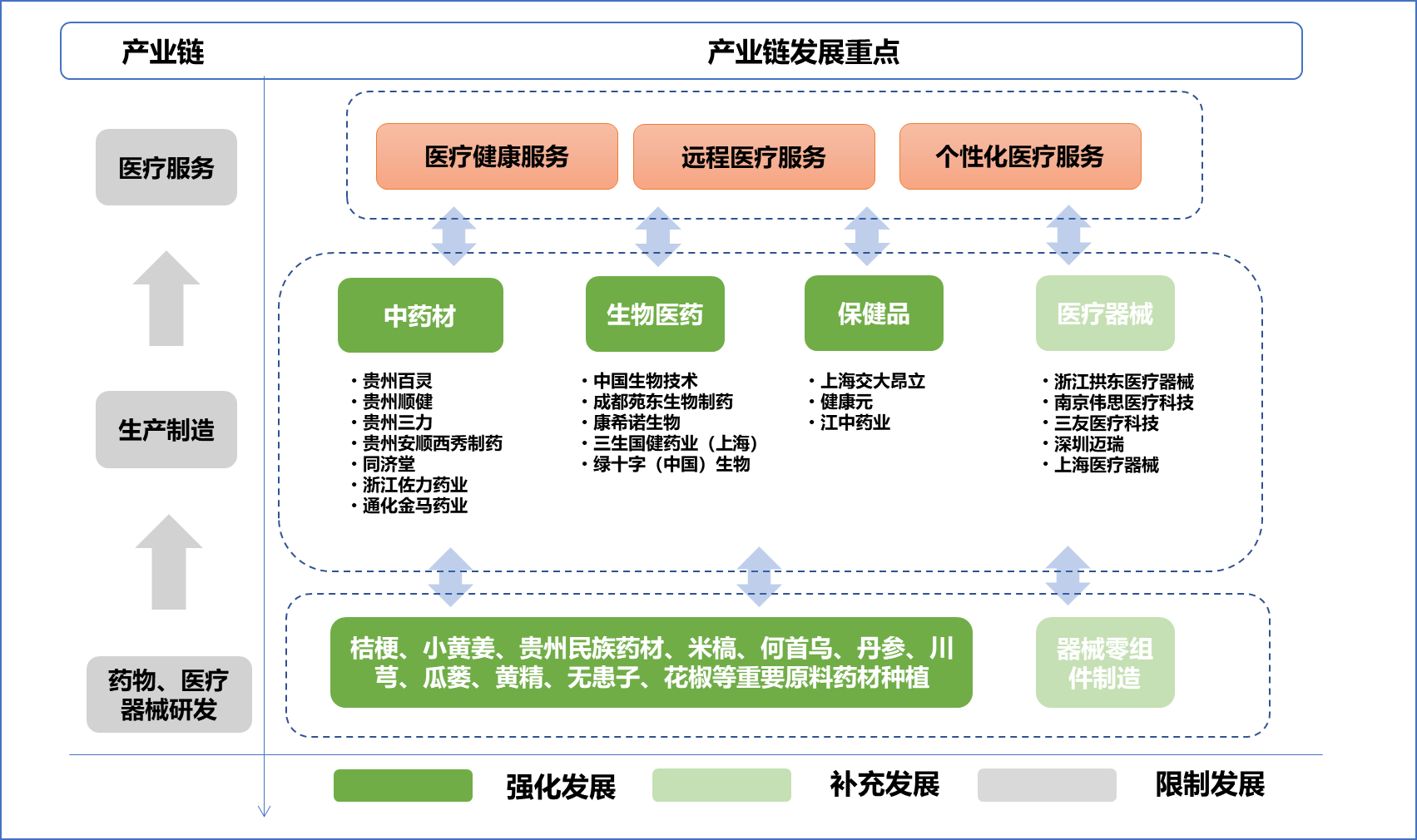 产业链

产业链发展重点

医疗服务

生产制造

药物、医疗器械研发

医疗健康服务

远程医疗服务

个性化医疗服务

中药材

生物医药

保健品

医疗器械

· 贵州百灵
· 贵州顺健
· 贵州三力
· 贵州安顺西秀制药
· 同济堂
· 浙江佐力药业
· 通化金马药业

· 中国生物技术
· 成都苑东生物制药
· 康希诺生物
· 三生国健药业（上海）
· 绿十字（中国）生物

· 上海交大昂立
· 健康元
· 江中药业

· 浙江拱东医疗器械
· 南京伟思医疗科技
· 三友医疗科技
· 深圳迈瑞
· 上海医疗器械

桔梗、小黄姜、贵州民族药材、米槁、何首乌、丹参、川芎、瓜蒌、黄精、无患子、花椒等重要原料药材种植

器械零组件制造

强化发展

补充发展

限制发展